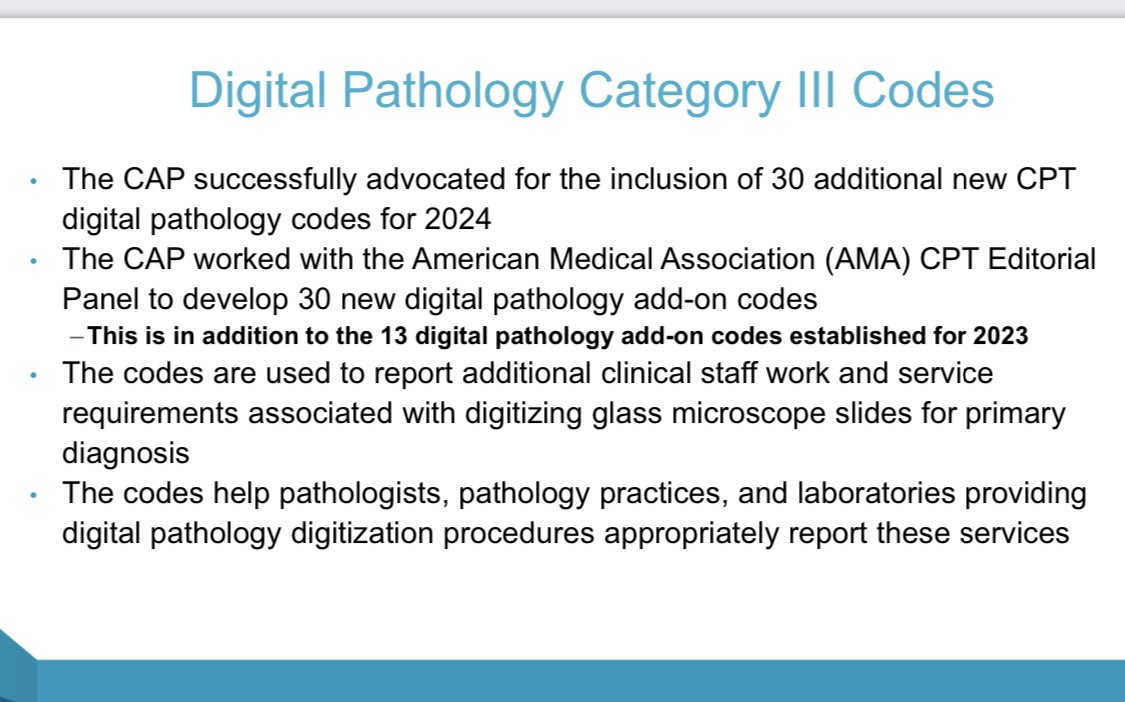 Digital Pathology Category III Codes

• The CAP successfully advocated for the inclusion of 30 additional new CPT digital pathology codes for 2024
• The CAP worked with the American Medical Association (AMA) CPT Editorial Panel to develop 30 new digital pathology add-on codes
– This is in addition to the 13 digital pathology add-on codes established for 2023
• The codes are used to report additional clinical staff work and service requirements associated with digitizing glass microscope slides for primary diagnosis
• The codes help pathologists, pathology practices, and laboratories providing digital pathology digitization procedures appropriately report these services